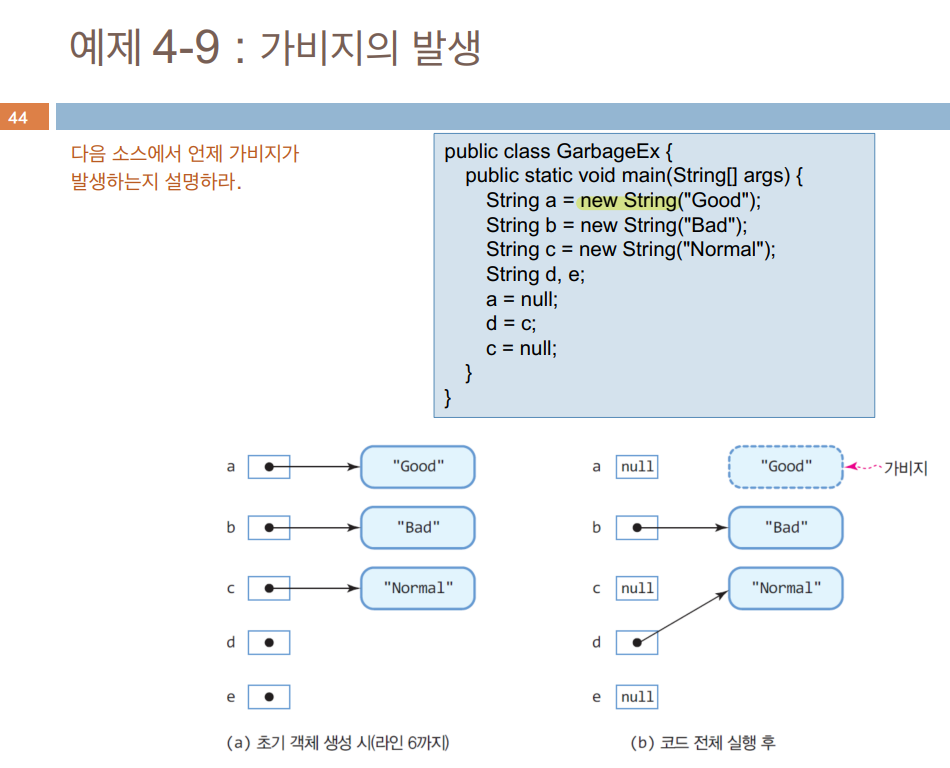 예제 4-9 : 가비지의 발생

44

다음 소스에서 언제 가비지가 발생하는지 설명하라.

public class GarbageEx {
public static void main(String[] args) {
String a = new String("Good");
String b = new String("Bad");
String c = new String("Normal");
String d, e;
a = null;
d = c;
c = null;
}
}

a "Good"
b "Bad"
c "Normal"
d
e

(a) 초기 객체 생성 시(라인 6까지)

a null "Good" 가비지
b "Bad"
c null "Normal"
d
e null

(b) 코드 전체 실행 후